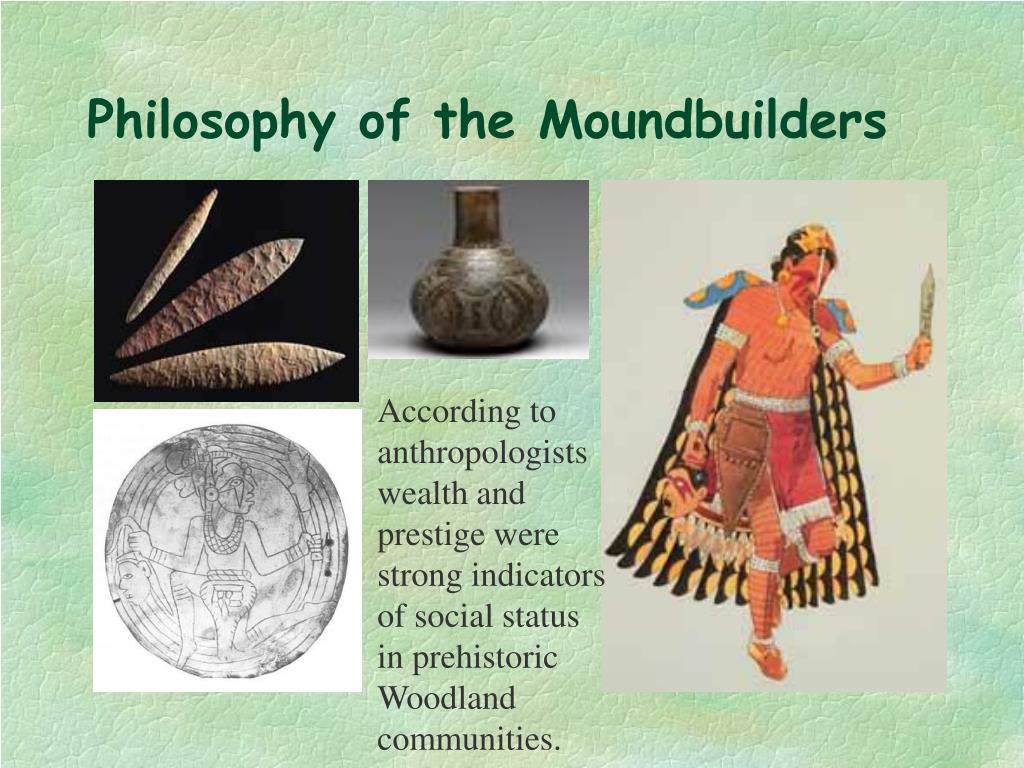 Philosophy of the Moundbuilders

According to anthropologists wealth and prestige were strong indicators of social status in prehistoric Woodland communities.